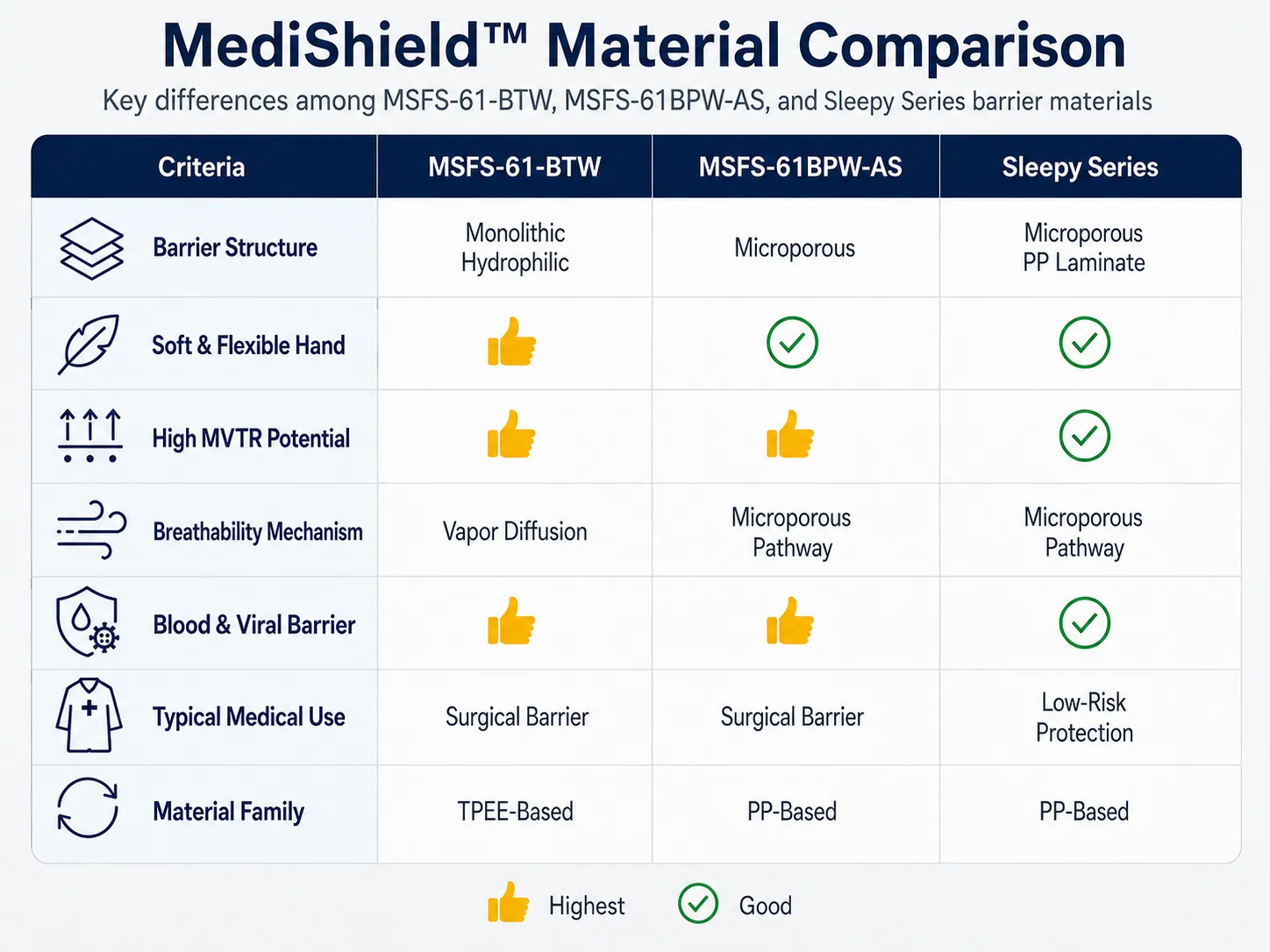 MediShield™ Material Comparison

Key differences among MSFS-61-BTW, MSFS-61BPW-AS, and Sleepy Series barrier materials

| Criteria | MSFS-61-BTW | MSFS-61BPW-AS | Sleepy Series |
|---|---|---|---|
| Barrier Structure | Monolithic Hydrophilic | Microporous | Microporous PP Laminate |
| Soft & Flexible Hand | 👍 | ✓ | ✓ |
| High MVTR Potential | 👍 | 👍 | ✓ |
| Breathability Mechanism | Vapor Diffusion | Microporous Pathway | Microporous Pathway |
| Blood & Viral Barrier | 👍 | 👍 | ✓ |
| Typical Medical Use | Surgical Barrier | Surgical Barrier | Low-Risk Protection |
| Material Family | TPEE-Based | PP-Based | PP-Based |

👍 Highest ✓ Good